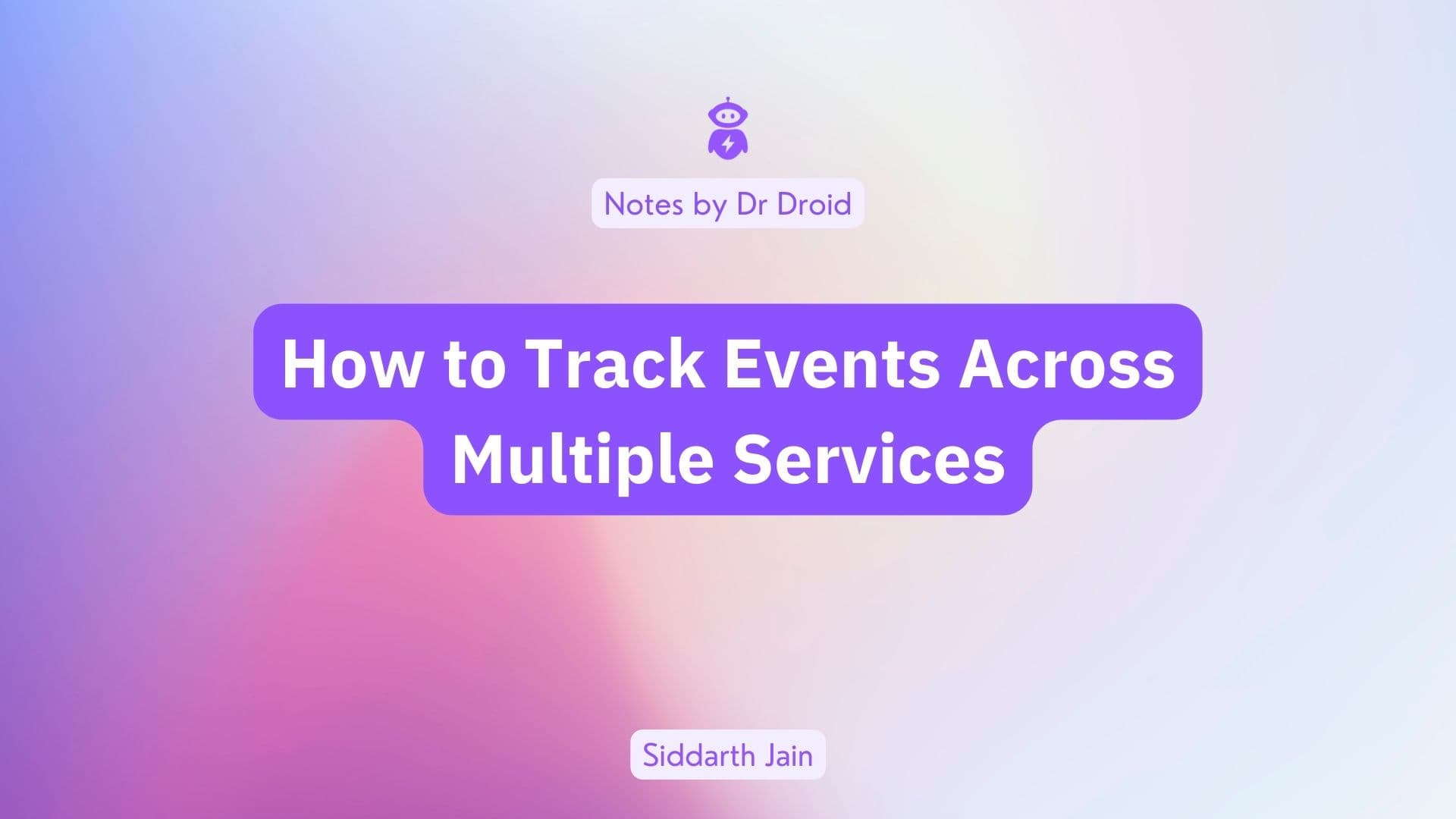 Notes by Dr Droid

How to Track Events Across Multiple Services

Siddarth Jain